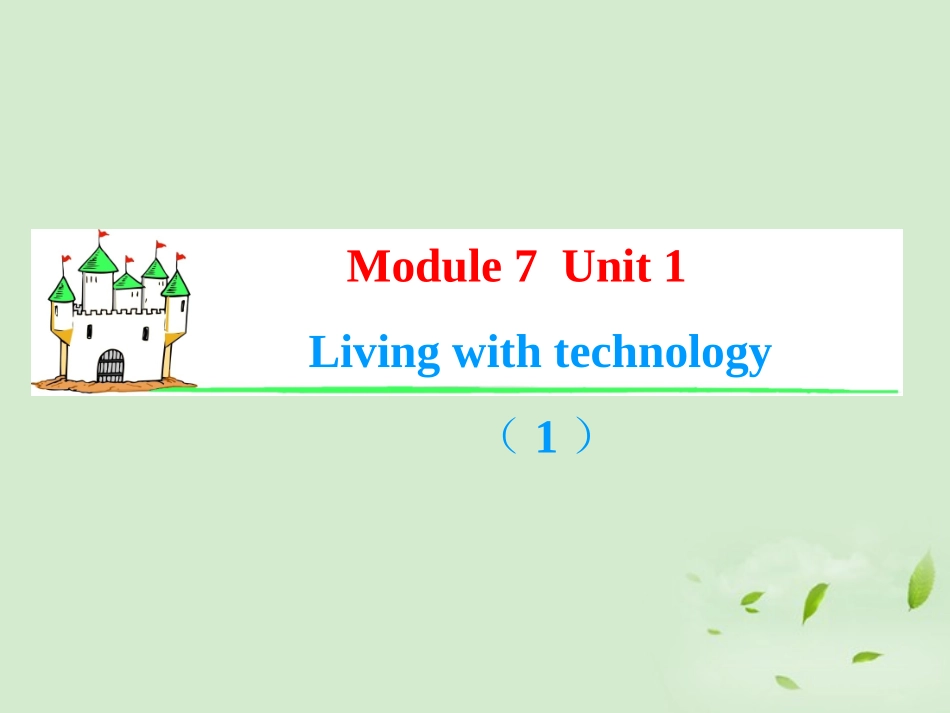 Module 7 Unit 1

Living with technology

（1）